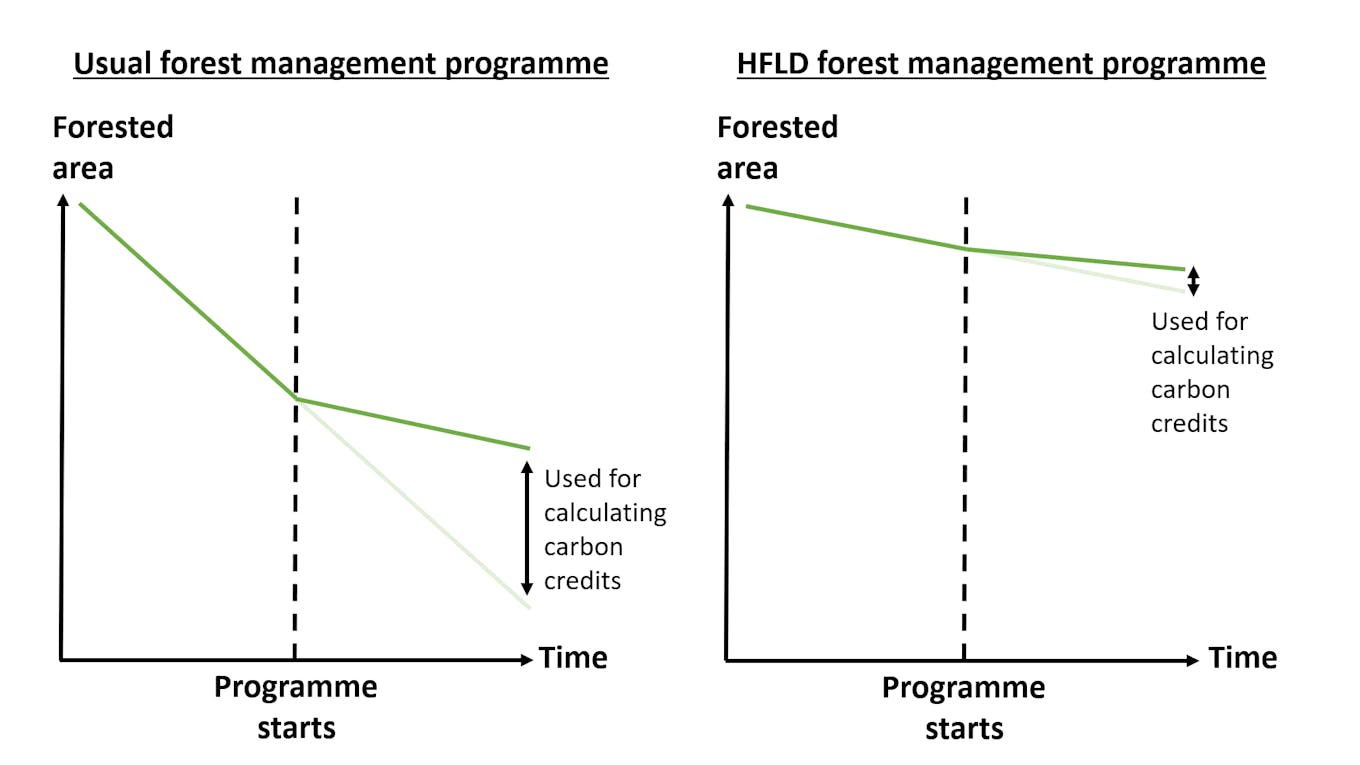 Usual forest management programme

Forested area

Used for calculating carbon credits

Time

Programme starts

HFLD forest management programme

Forested area

Used for calculating carbon credits

Time

Programme starts